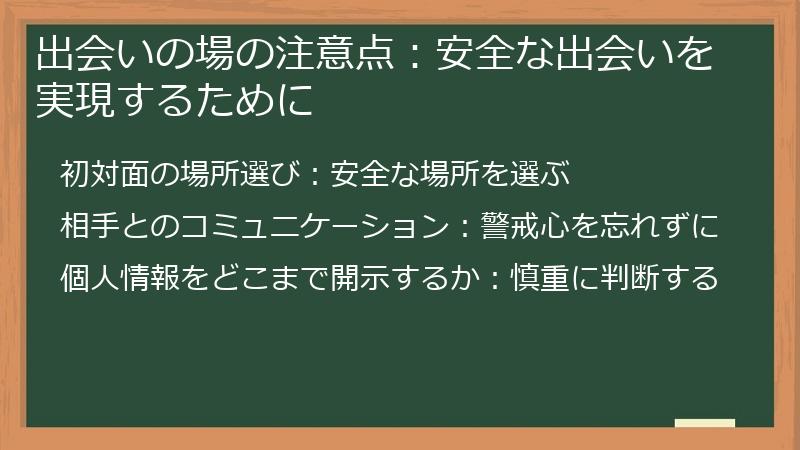 出会いの場の注意点：安全な出会いを実現するために

初対面の場所選び：安全な場所を選ぶ

相手とのコミュニケーション：警戒心を忘れずに

個人情報をどこまで開示するか：慎重に判断する